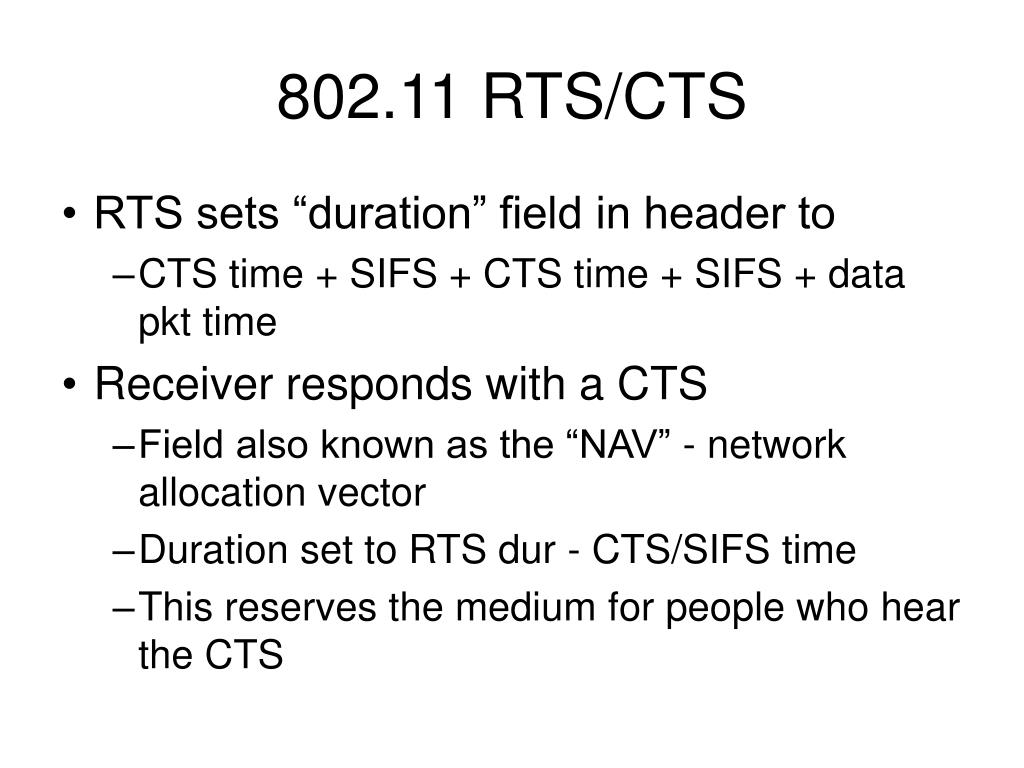 802.11 RTS/CTS

• RTS sets “duration” field in header to
– CTS time + SIFS + CTS time + SIFS + data pkt time
• Receiver responds with a CTS
– Field also known as the “NAV” - network allocation vector
– Duration set to RTS dur - CTS/SIFS time
– This reserves the medium for people who hear the CTS